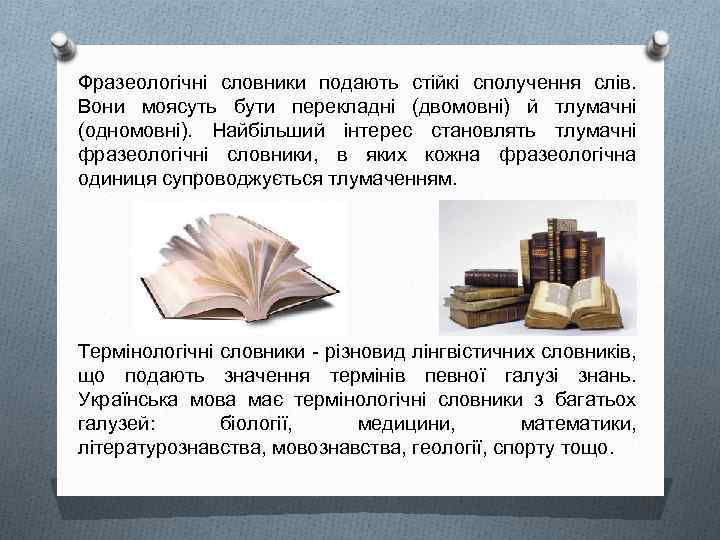 Фразеологічні словники подають стійкі сполучення слів. Вони моясуть бути перекладні (двомовні) й тлумачні (одномовні). Найбільший інтерес становлять тлумачні фразеологічні словники, в яких кожна фразеологічна одиниця супроводжується тлумаченням.

Термінологічні словники - різновид лінгвістичних словників, що подають значення термінів певної галузі знань. Українська мова має термінологічні словники з багатьох галузей: біології, медицини, математики, літературознавства, мовознавства, геології, спорту тощо.